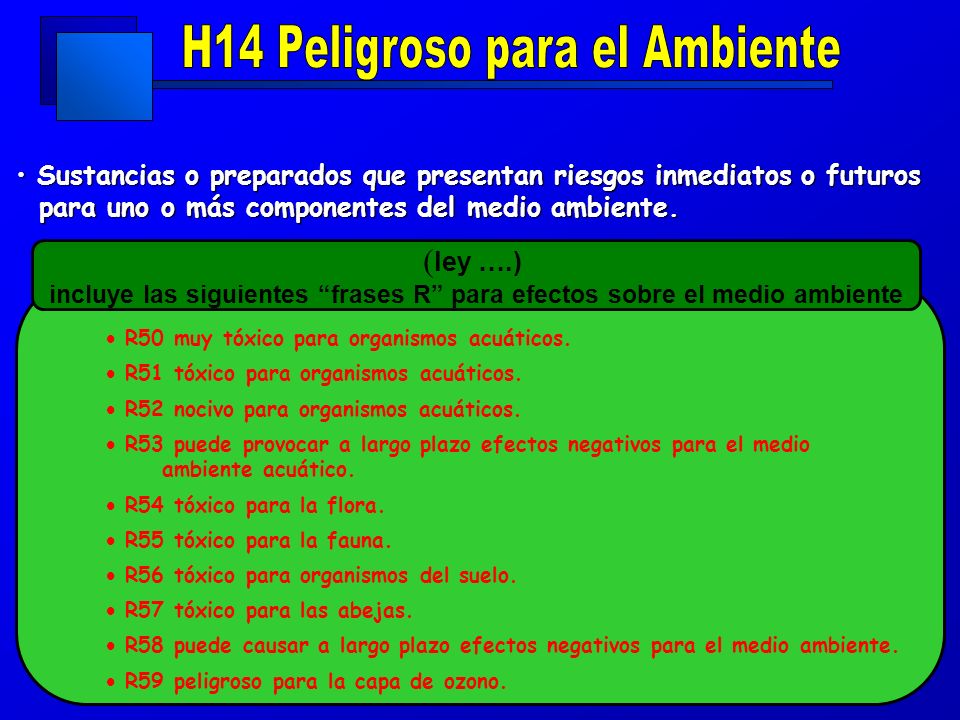 H14 Peligroso para el Ambiente

• Sustancias o preparados que presentan riesgos inmediatos o futuros para uno o más componentes del medio ambiente.

(ley ….)
incluye las siguientes “frases R” para efectos sobre el medio ambiente

• R50 muy tóxico para organismos acuáticos.
• R51 tóxico para organismos acuáticos.
• R52 nocivo para organismos acuáticos.
• R53 puede provocar a largo plazo efectos negativos para el medio ambiente acuático.
• R54 tóxico para la flora.
• R55 tóxico para la fauna.
• R56 tóxico para organismos del suelo.
• R57 tóxico para las abejas.
• R58 puede causar a largo plazo efectos negativos para el medio ambiente.
• R59 peligroso para la capa de ozono.